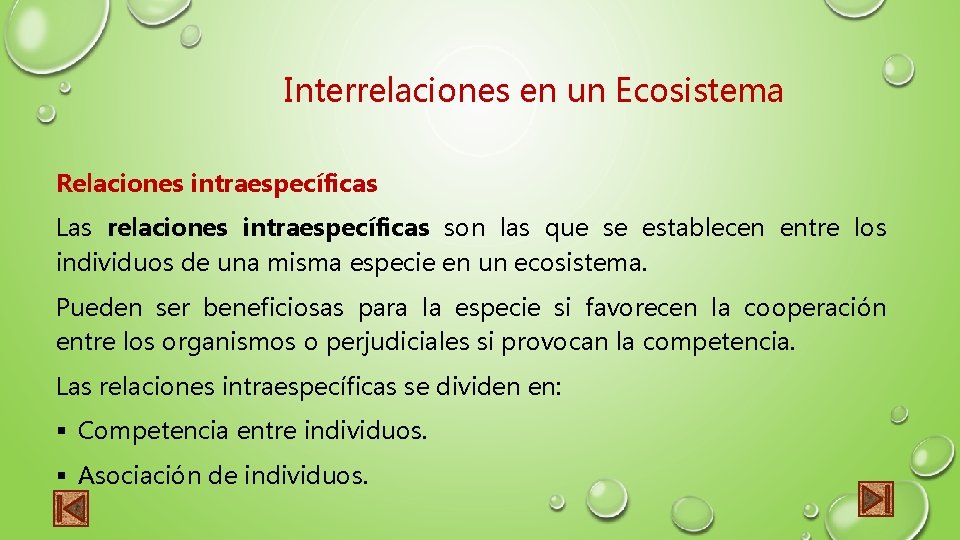 Interrelaciones en un Ecosistema

Relaciones intraespecíficas

Las relaciones intraespecíficas son las que se establecen entre los individuos de una misma especie en un ecosistema.

Pueden ser beneficiosas para la especie si favorecen la cooperación entre los organismos o perjudiciales si provocan la competencia.

Las relaciones intraespecíficas se dividen en:

▪ Competencia entre individuos.

▪ Asociación de individuos.